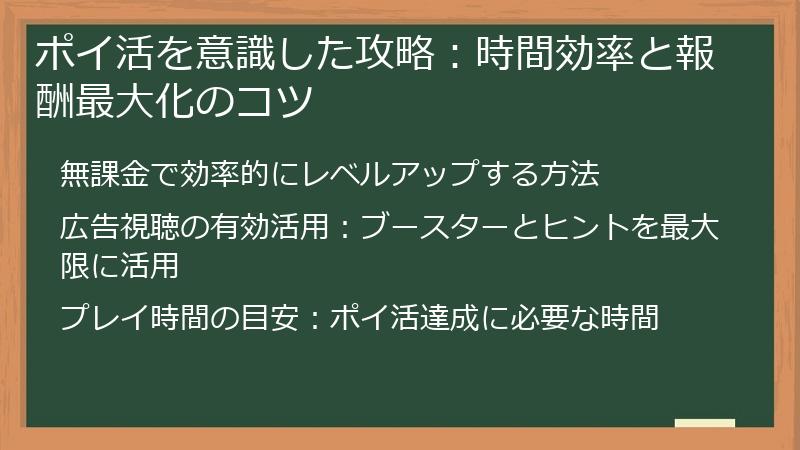 ポイ活を意識した攻略：時間効率と報酬最大化のコツ

無課金で効率的にレベルアップする方法

広告視聴の有効活用：ブースターとヒントを最大限に活用

プレイ時間の目安：ポイ活達成に必要な時間